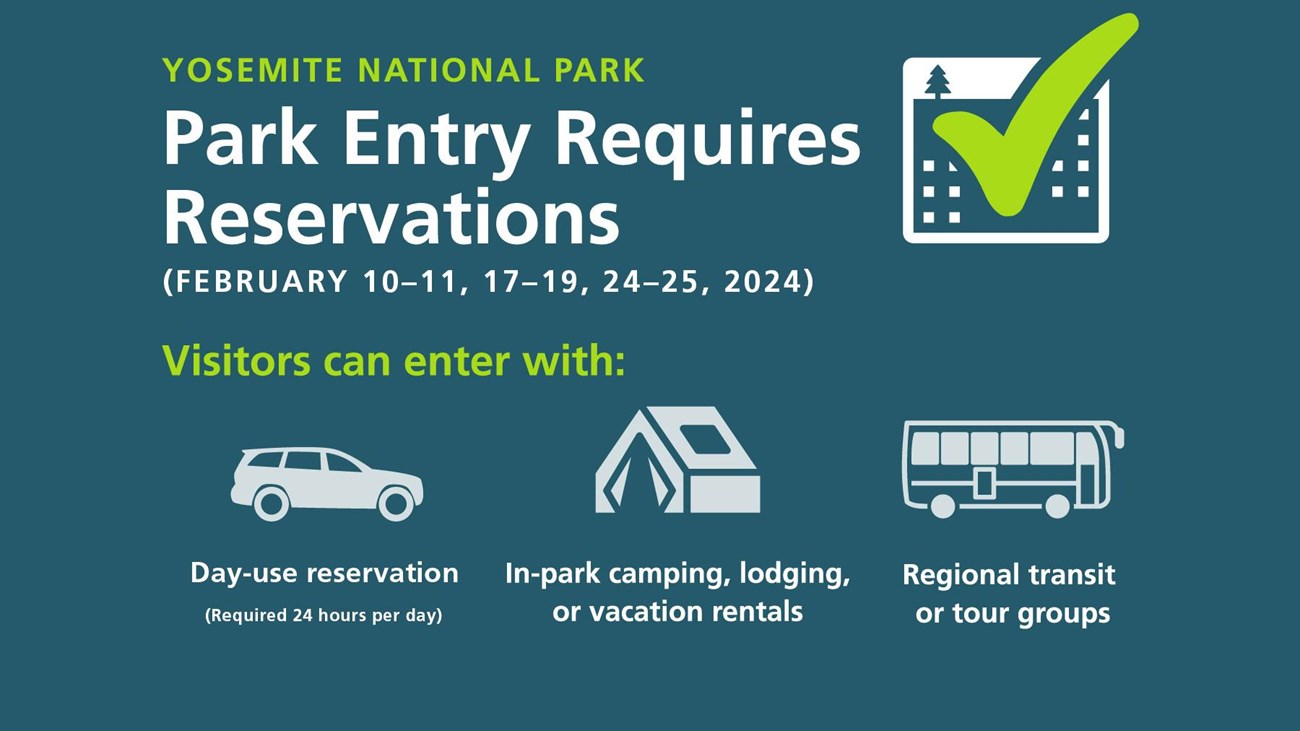 YOSEMITE NATIONAL PARK

Park Entry Requires Reservations

(FEBRUARY 10–11, 17–19, 24–25, 2024)

Visitors can enter with:

Day-use reservation
(Required 24 hours per day)

In-park camping, lodging, or vacation rentals

Regional transit or tour groups